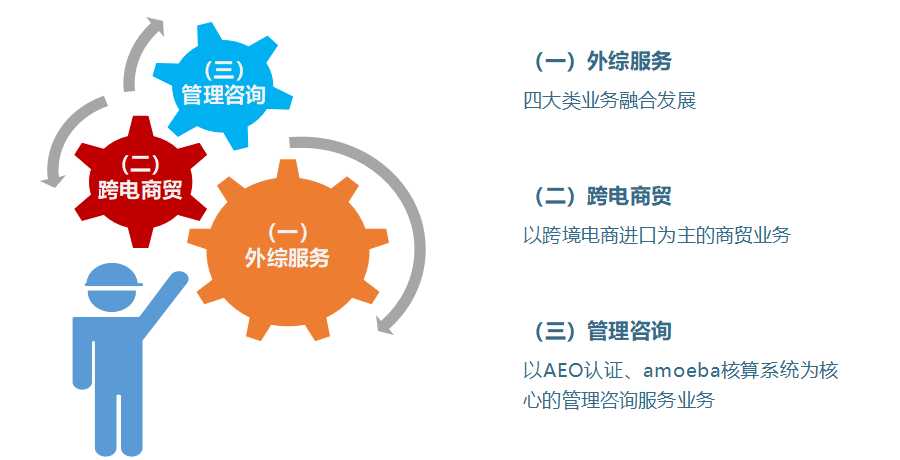 （三）
管理咨询

（二）
跨电商贸

（一）
外综服务

（一）外综服务

四大类业务融合发展

（二）跨电商贸

以跨境电商进口为主的商贸业务

（三）管理咨询

以AEO认证、amoeba核算系统为核心的管理咨询服务业务